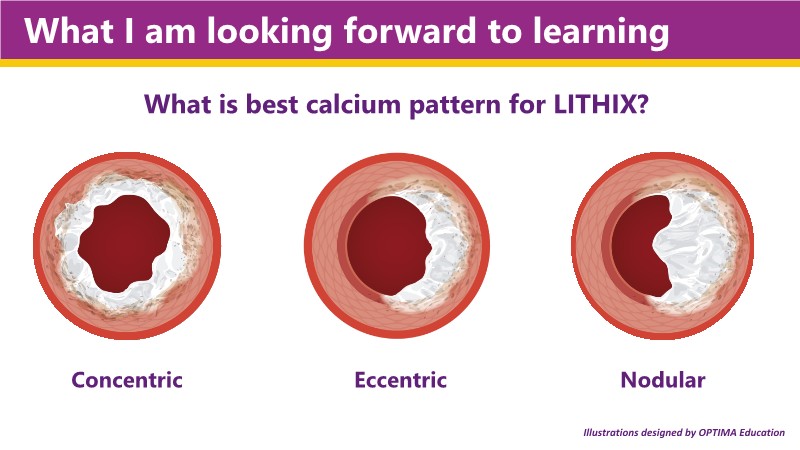 What I am looking forward to learning

What is best calcium pattern for LITHIX?

Concentric

Eccentric

Nodular

Illustrations designed by OPTIMA Education